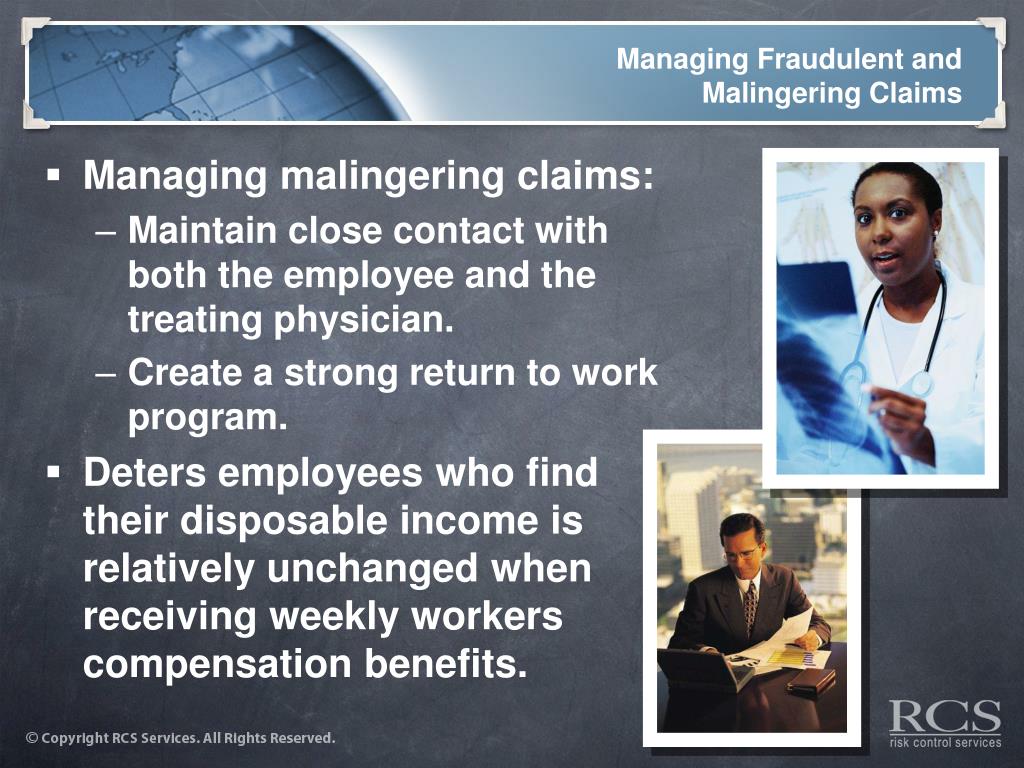 Managing Fraudulent and Malingering Claims

▪ Managing malingering claims:
– Maintain close contact with both the employee and the treating physician.
– Create a strong return to work program.

▪ Deters employees who find their disposable income is relatively unchanged when receiving weekly workers compensation benefits.

© Copyright RCS Services. All Rights Reserved.

RCS
risk control services